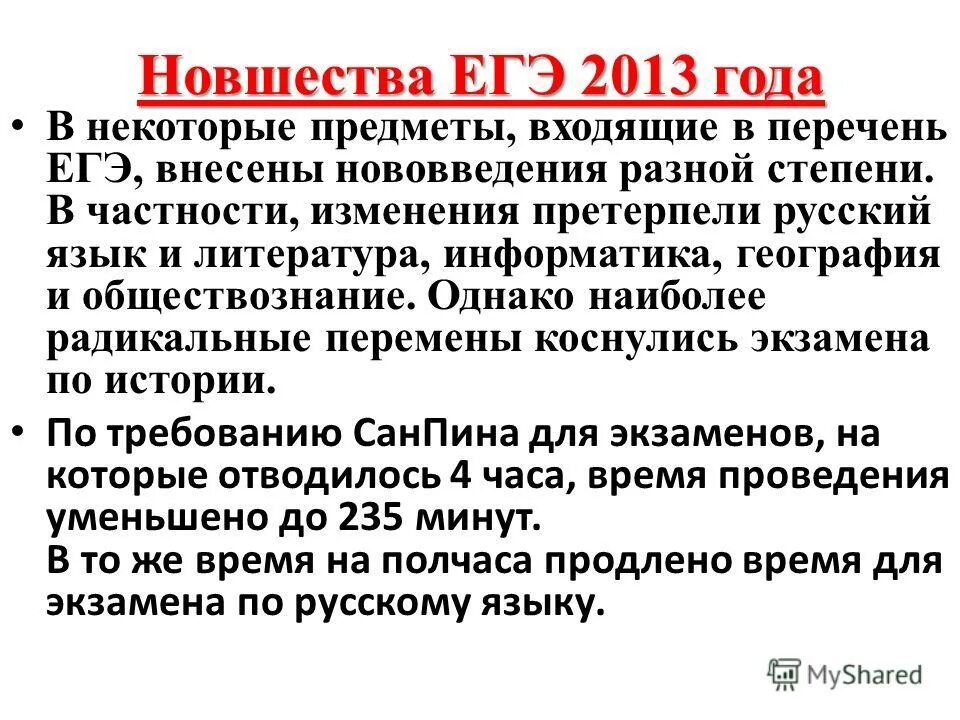 Новшества ЕГЭ 2013 года

• В некоторые предметы, входящие в перечень ЕГЭ, внесены нововведения разной степени. В частности, изменения претерпели русский язык и литература, информатика, география и обществознание. Однако наиболее радикальные перемены коснулись экзамена по истории.

• По требованию СанПина для экзаменов, на которые отводилось 4 часа, время проведения уменьшено до 235 минут.
В то же время на полчаса продлено время для экзамена по русскому языку.

MyShared